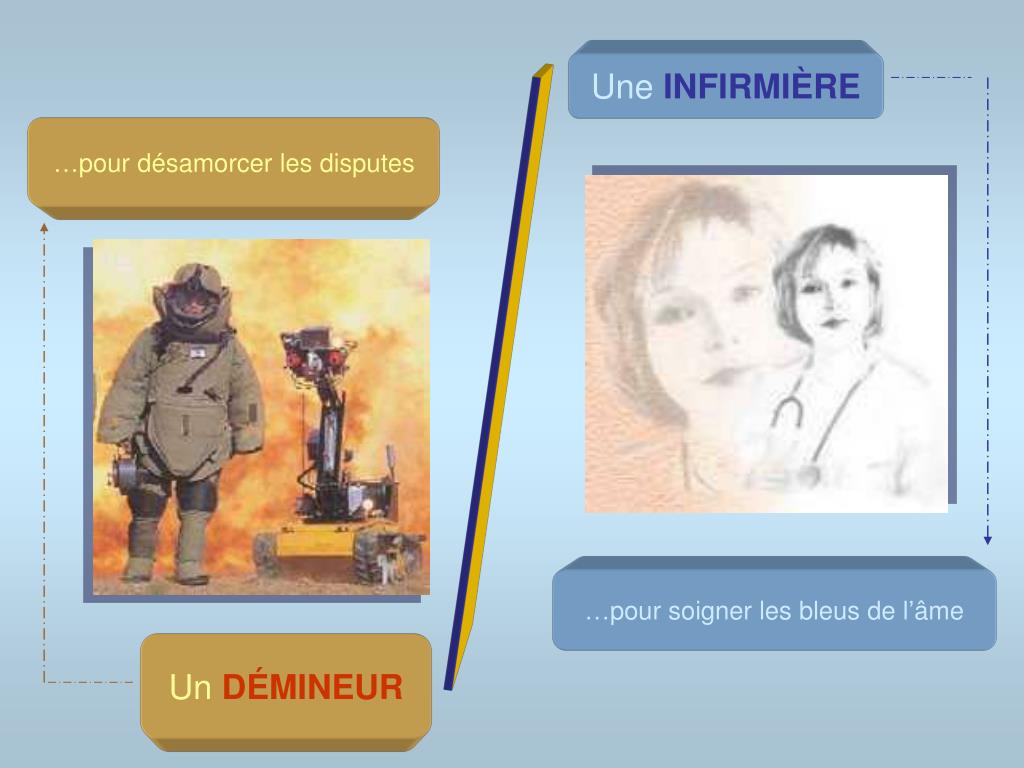 Une INFIRMIÈRE

…pour désamorcer les disputes

…pour soigner les bleus de l'âme

Un DÉMINEUR